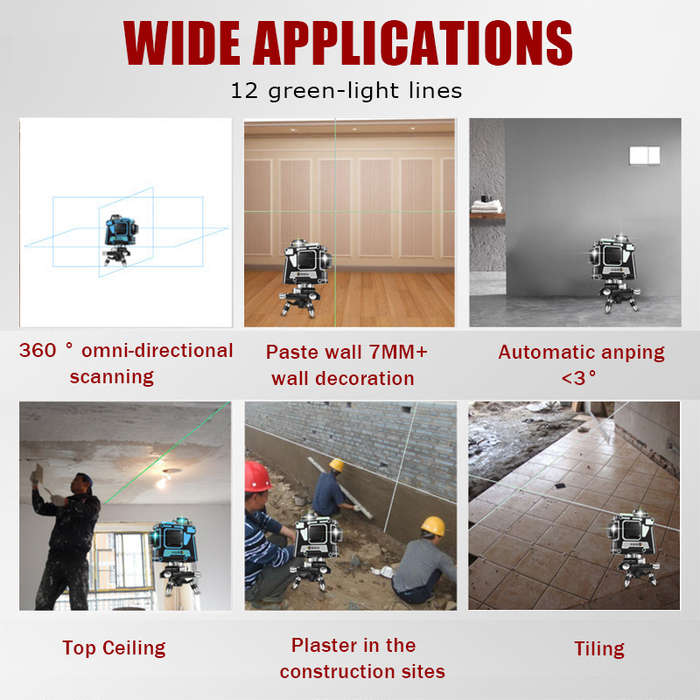 WIDE APPLICATIONS

12 green-light lines

360 ° omni-directional scanning

Paste wall 7MM+ wall decoration

Automatic anping <3°

Top Ceiling

Plaster in the construction sites

Tiling